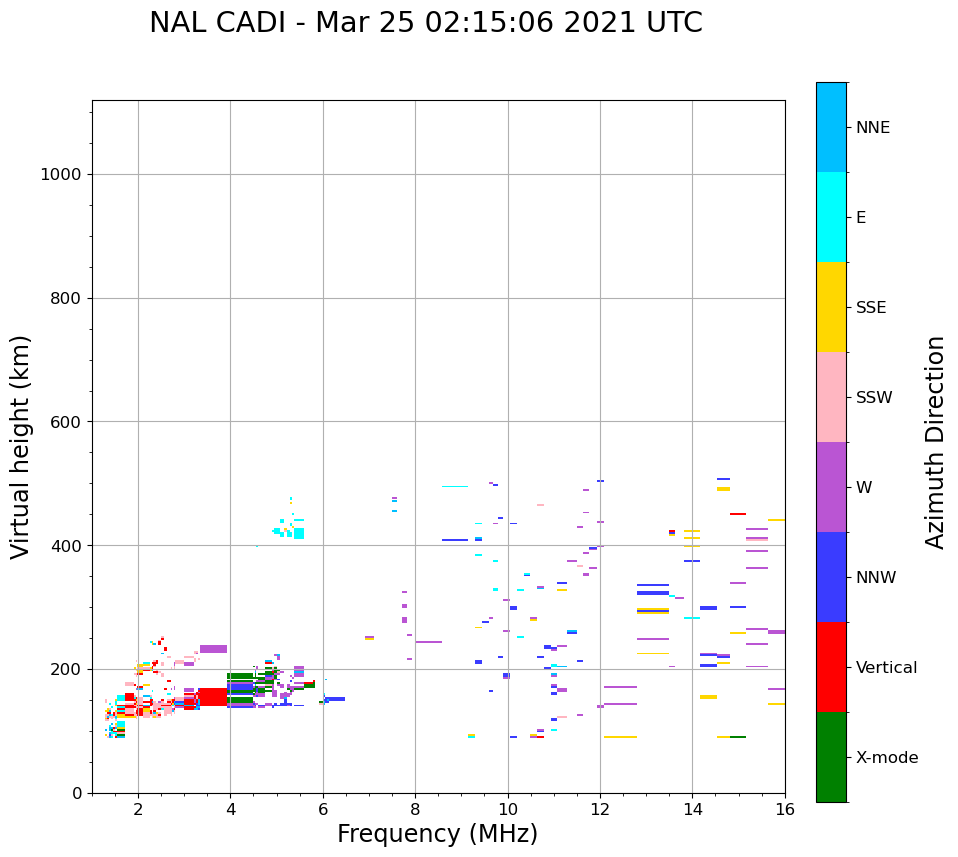 NAL CADI - Mar 25 02:15:06 2021 UTC

Virtual height (km)

1000
800
600
400
200
0

2
4
6
8
10
12
14
16

Frequency (MHz)

NNE
E
SSE
SSW
W
NNW
Vertical
X-mode

Azimuth Direction